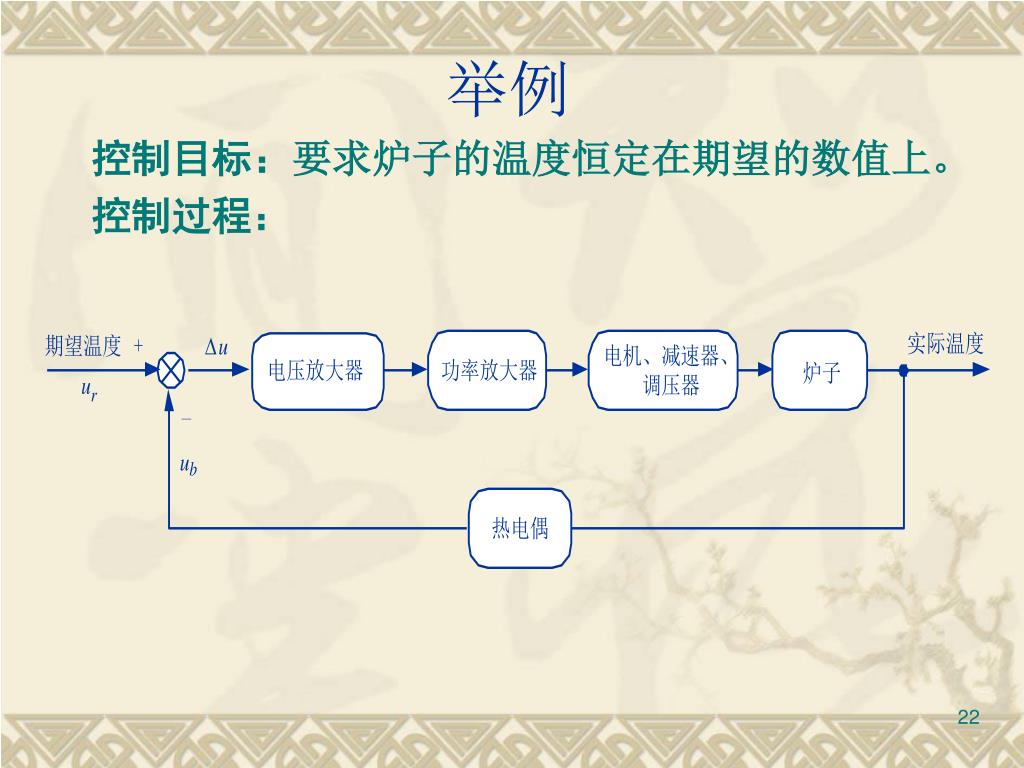 举例

控制目标：要求炉子的温度恒定在期望的数值上。

控制过程：

期望温度 +

$u_r$

$\Delta u$

电压放大器

功率放大器

电机、减速器、调压器

炉子

实际温度

−

$u_b$

热电偶

22